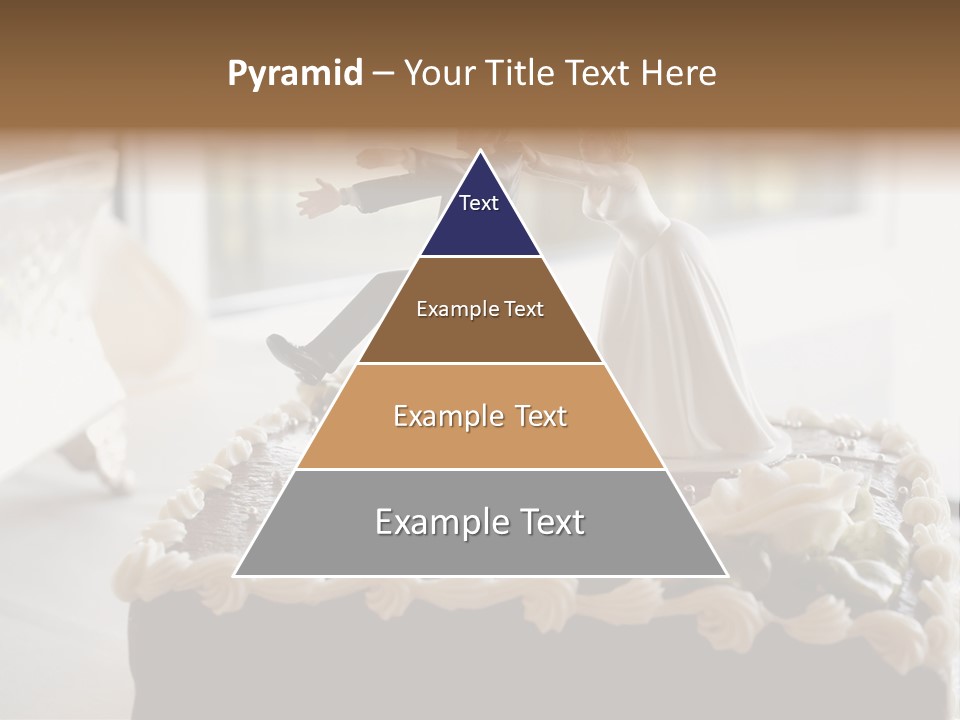 Pyramid – Your Title Text Here

Text

Example Text

Example Text

Example Text